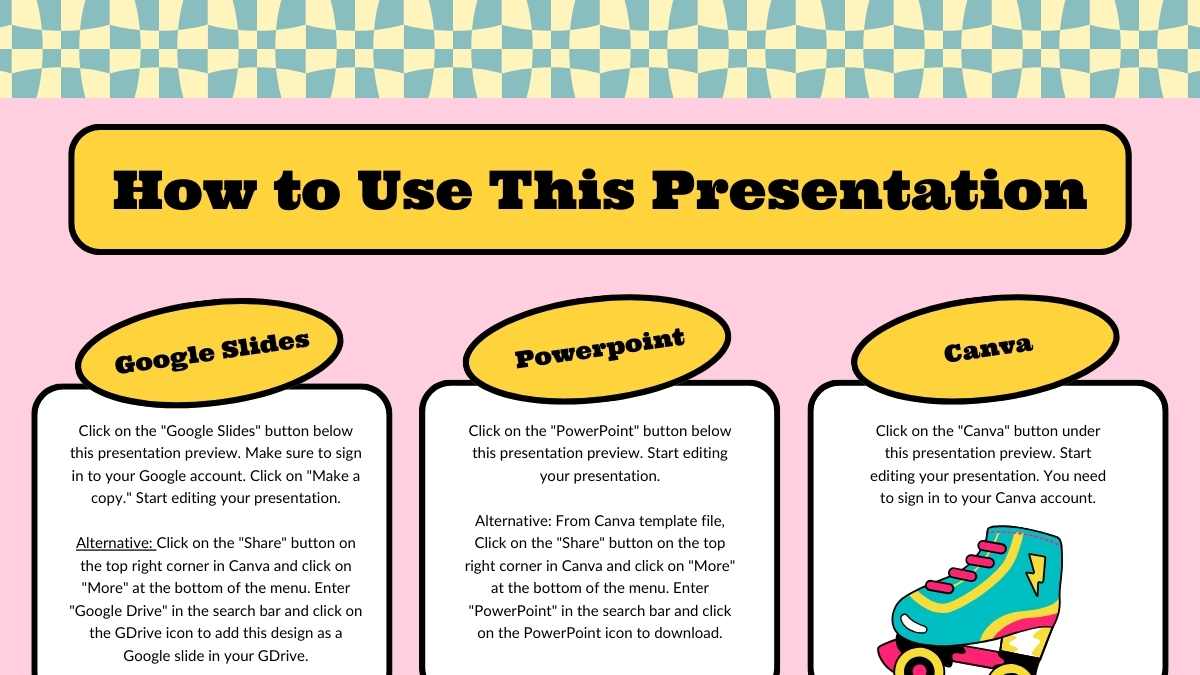 How to Use This Presentation

Google Slides

Click on the "Google Slides" button below this presentation preview. Make sure to sign in to your Google account. Click on "Make a copy." Start editing your presentation.

Alternative: Click on the "Share" button on the top right corner in Canva and click on "More" at the bottom of the menu. Enter "Google Drive" in the search bar and click on the GDrive icon to add this design as a Google slide in your GDrive.

Powerpoint

Click on the "PowerPoint" button below this presentation preview. Start editing your presentation.

Alternative: From Canva template file, Click on the "Share" button on the top right corner in Canva and click on "More" at the bottom of the menu. Enter "PowerPoint" in the search bar and click on the PowerPoint icon to download.

Canva

Click on the "Canva" button under this presentation preview. Start editing your presentation. You need to sign in to your Canva account.